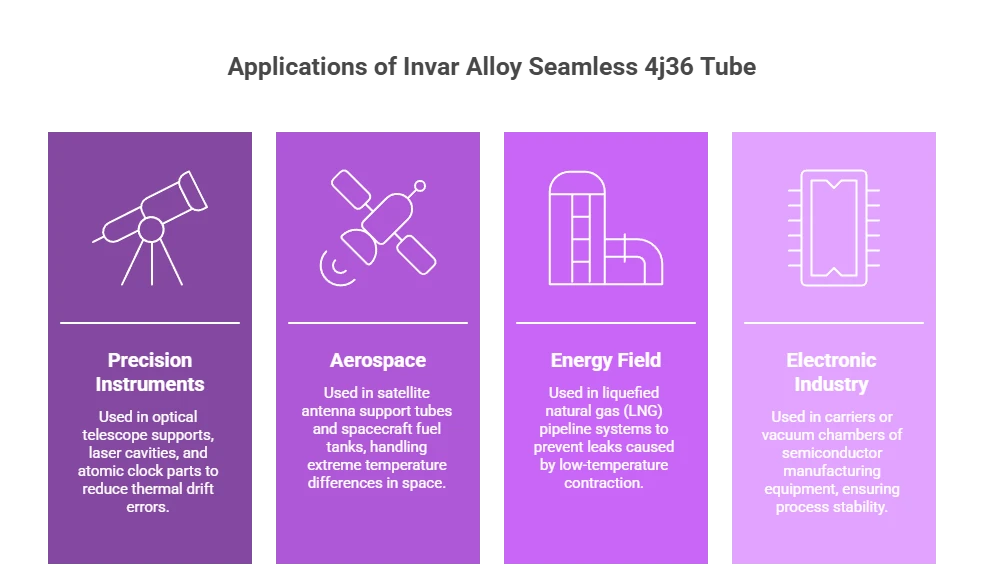 Applications of Invar Alloy Seamless 4j36 Tube

Precision Instruments

Used in optical telescope supports, laser cavities, and atomic clock parts to reduce thermal drift errors.

Aerospace

Used in satellite antenna support tubes and spacecraft fuel tanks, handling extreme temperature differences in space.

Energy Field

Used in liquefied natural gas (LNG) pipeline systems to prevent leaks caused by low-temperature contraction.

Electronic Industry

Used in carriers or vacuum chambers of semiconductor manufacturing equipment, ensuring process stability.